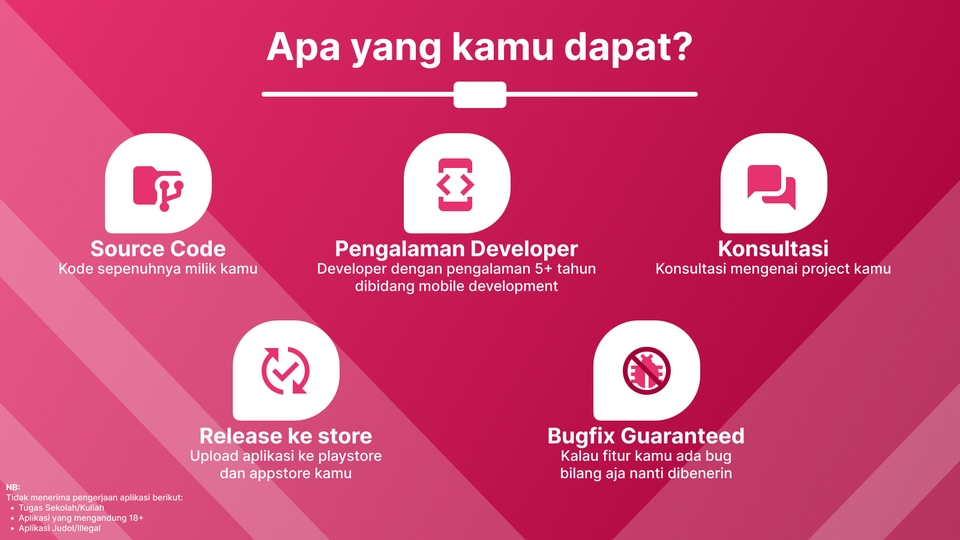 Apa yang kamu dapat?

Source Code
Kode sepenuhnya milik kamu

Pengalaman Developer
Developer dengan pengalaman 5+ tahun dibidang mobile development

Konsultasi
Konsultasi mengenai project kamu

Release ke store
Upload aplikasi ke playstore dan appstore kamu

Bugfix Guaranteed
Kalau fitur kamu ada bug bilang aja nanti dibenerin

NB:
Tidak menerima pengerjaan aplikasi berikut:
• Tugas Sekolah/Kuliah
• Aplikasi yang mengandung 18+
• Aplikasi Judol/Illegal